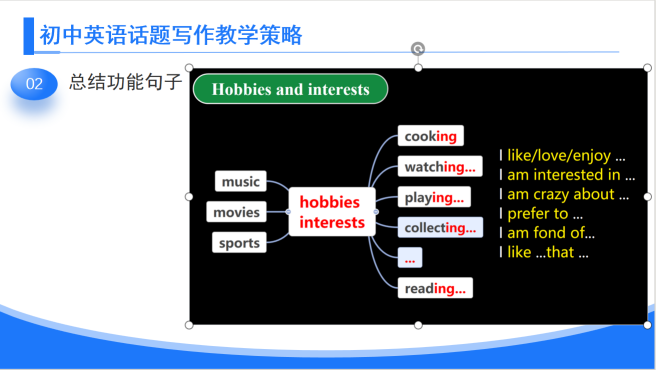 初中英语话题写作教学策略

02 总结功能句子

Hobbies and interests

music
movies
sports

hobbies
interests

cooking
watching...
playing...
collecting...
...
reading...

I like/love/enjoy ...
I am interested in ...
I am crazy about ...
I prefer to ...
I am fond of...
I like ...that ...